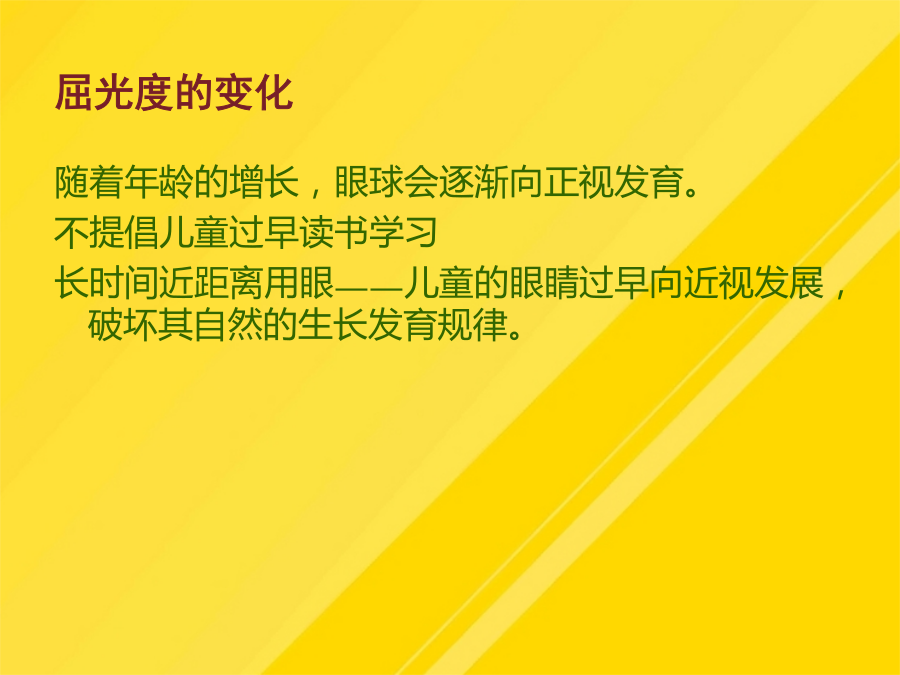 屈光度的变化

随着年龄的增长，眼球会逐渐向正视发育。

不提倡儿童过早读书学习

长时间近距离用眼——儿童的眼睛过早向近视发展，破坏其自然的生长发育规律。